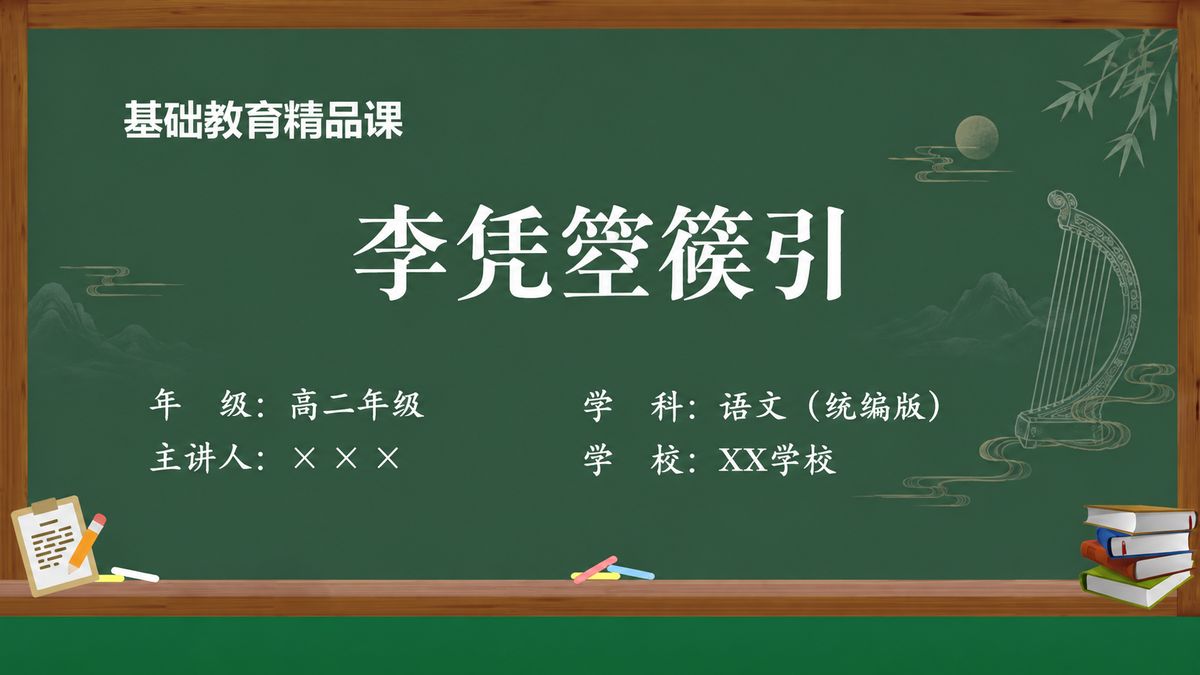 基础教育精品课

李凭箜篌引

年　级：高二年级

主讲人：× × ×

学　科：语文（统编版）

学　校：XX学校